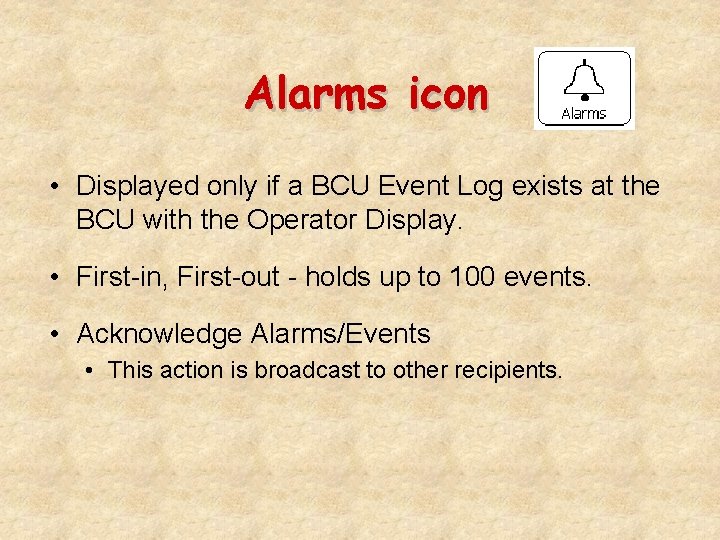 Alarms icon

Alarms

• Displayed only if a BCU Event Log exists at the BCU with the Operator Display.

• First-in, First-out - holds up to 100 events.

• Acknowledge Alarms/Events
  • This action is broadcast to other recipients.